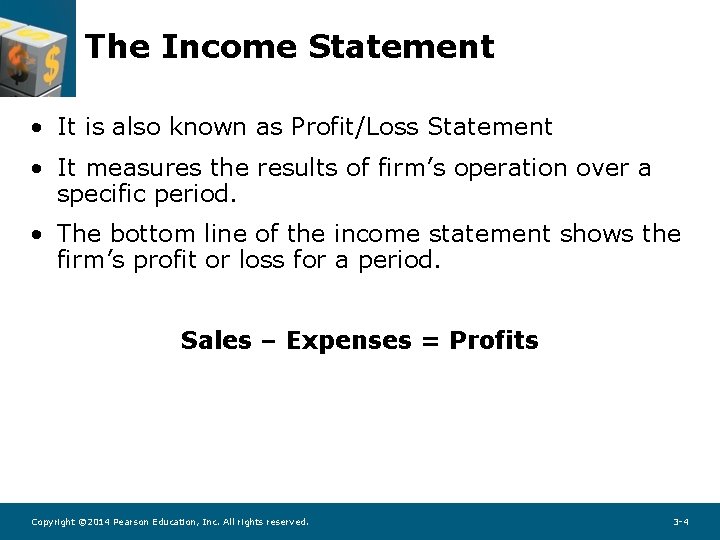 The Income Statement

• It is also known as Profit/Loss Statement

• It measures the results of firm's operation over a specific period.

• The bottom line of the income statement shows the firm's profit or loss for a period.

Sales – Expenses = Profits

Copyright ©2014 Pearson Education, Inc. All rights reserved.

3-4